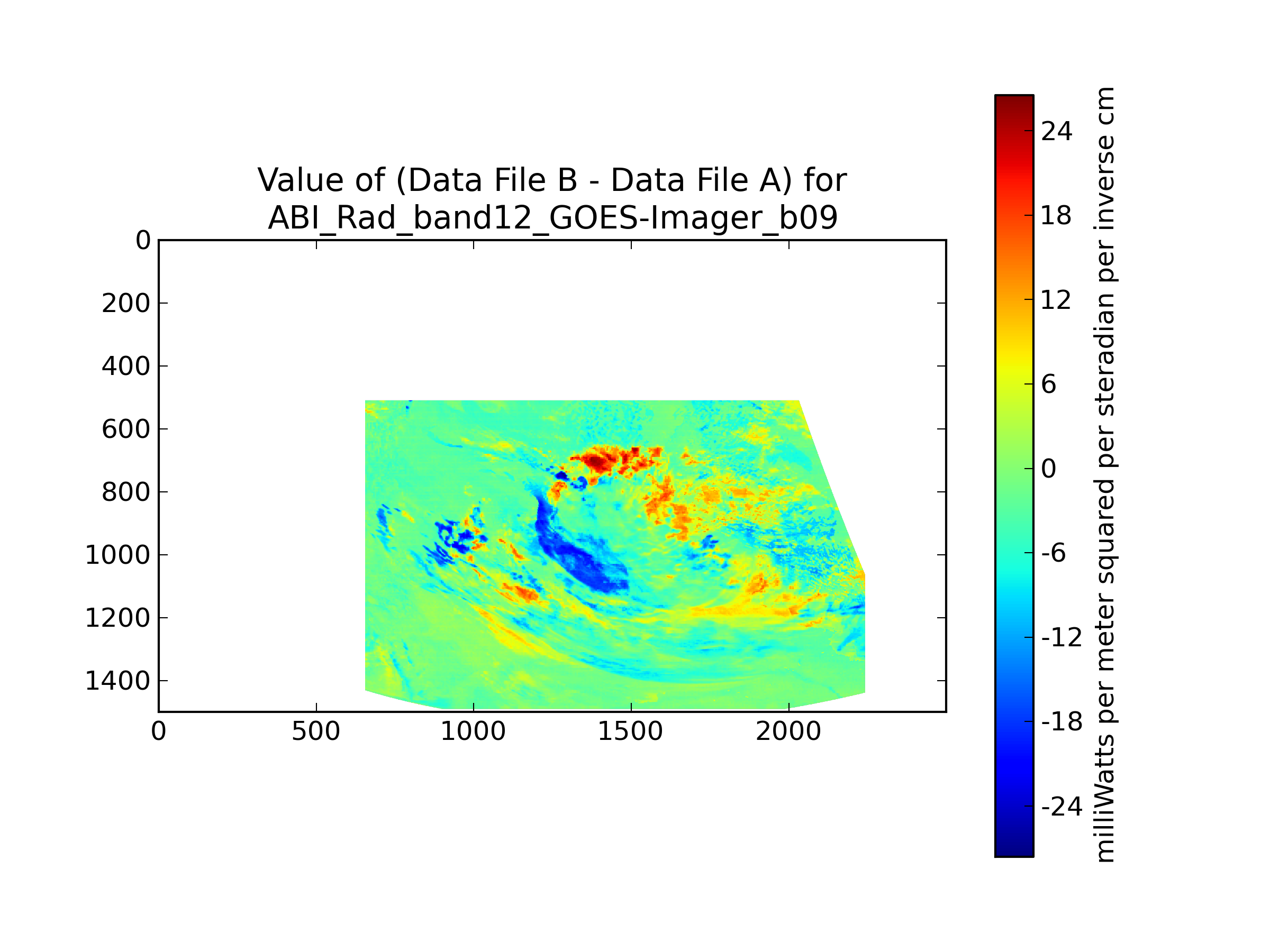 Value of (Data File B - Data File A) for
ABI_Rad_band12_GOES-Imager_b09

0
200
400
600
800
1000
1200
1400

0
500
1000
1500
2000

24
18
12
6
0
-6
-12
-18
-24

milliWatts per meter squared per steradian per inverse cm